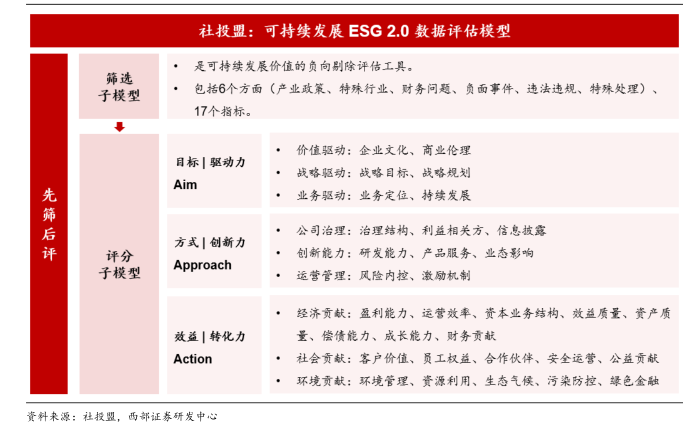 社投盟：可持续发展 ESG 2.0 数据评估模型

先筛后评

筛选子模型

• 是可持续发展价值的负向剔除评估工具。
• 包括6个方面（产业政策、特殊行业、财务问题、负面事件、违法违规、特殊处理）、17个指标。

评分子模型

目标 | 驱动力 Aim

• 价值驱动：企业文化、商业伦理
• 战略驱动：战略目标、战略规划
• 业务驱动：业务定位、持续发展

方式 | 创新力 Approach

• 公司治理：治理结构、利益相关方、信息披露
• 创新能力：研发能力、产品服务、业态影响
• 运营管理：风险内控、激励机制

效益 | 转化力 Action

• 经济贡献：盈利能力、运营效率、资本业务结构、效益质量、资产质量、偿债能力、成长能力、财务贡献
• 社会贡献：客户价值、员工权益、合作伙伴、安全运营、公益贡献
• 环境贡献：环境管理、资源利用、生态气候、污染防控、绿色金融

资料来源：社投盟，西部证券研发中心